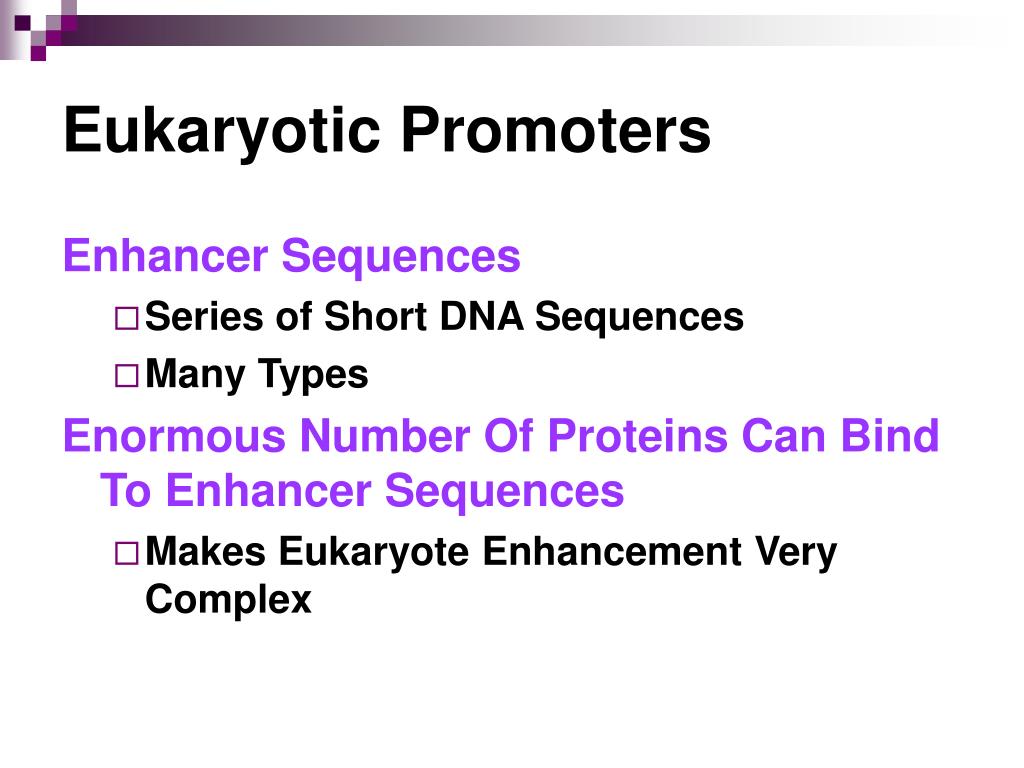 Eukaryotic Promoters

Enhancer Sequences

□ Series of Short DNA Sequences

□ Many Types

Enormous Number Of Proteins Can Bind To Enhancer Sequences

□ Makes Eukaryote Enhancement Very Complex